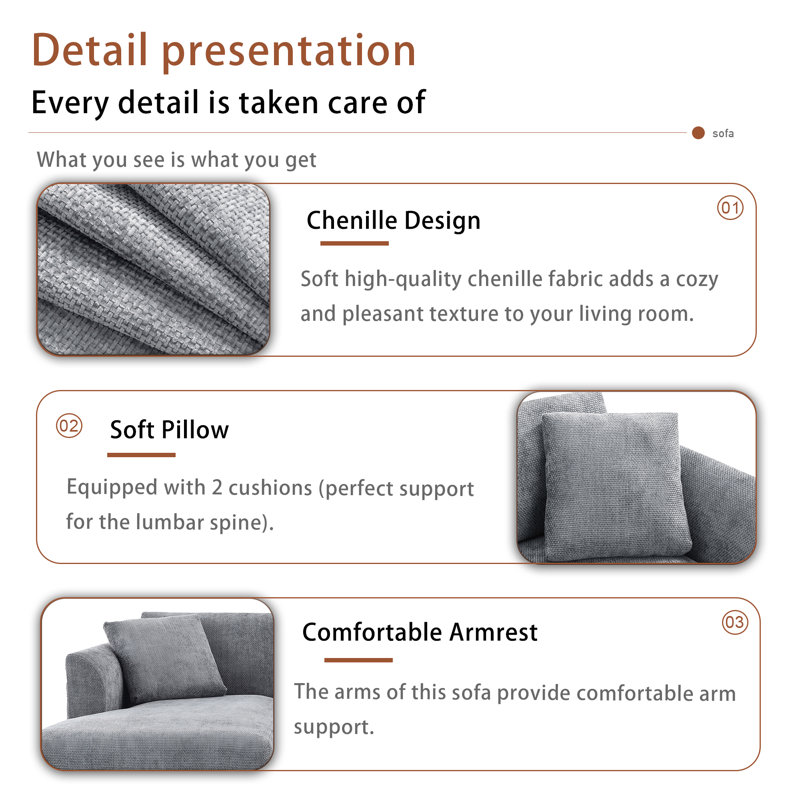 Detail presentation

Every detail is taken care of

sofa

What you see is what you get

01

Chenille Design

Soft high-quality chenille fabric adds a cozy and pleasant texture to your living room.

02

Soft Pillow

Equipped with 2 cushions (perfect support for the lumbar spine).

03

Comfortable Armrest

The arms of this sofa provide comfortable arm support.